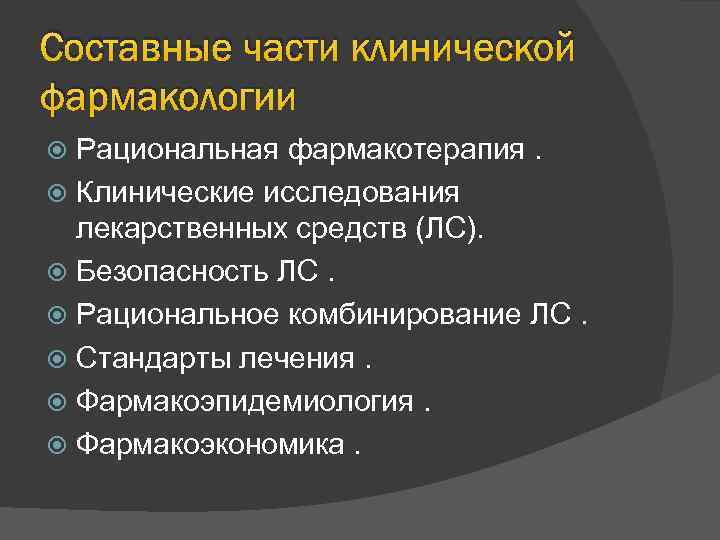 Составные части клинической фармакологии

Рациональная фармакотерапия .

Клинические исследования лекарственных средств (ЛС).

Безопасность ЛС .

Рациональное комбинирование ЛС .

Стандарты лечения .

Фармакоэпидемиология .

Фармакоэкономика .